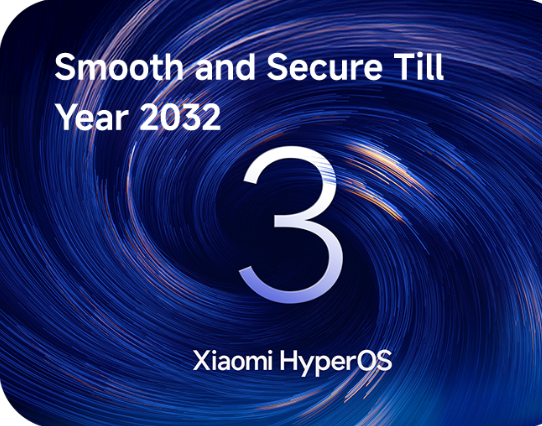 Smooth and Secure Till Year 2032

3

Xiaomi HyperOS